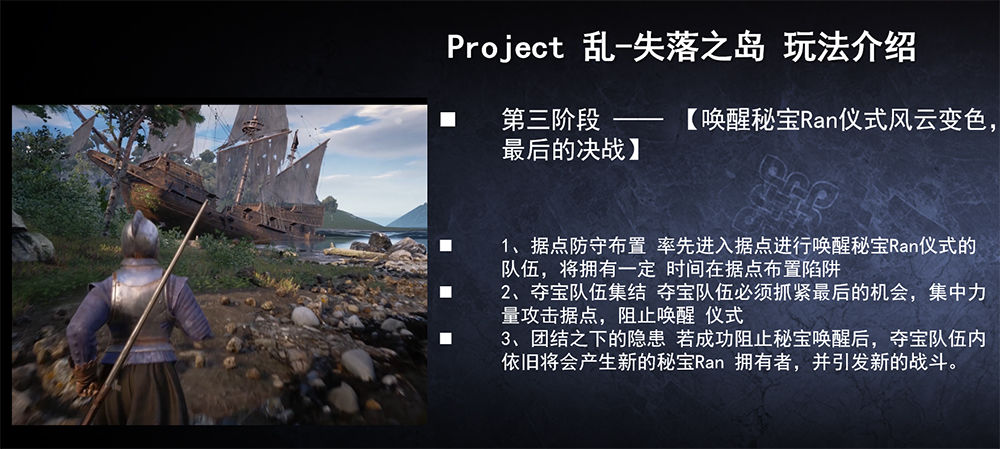 Project 乱-失落之岛 玩法介绍

■ 第三阶段 —— 【唤醒秘宝Ran仪式风云变色，最后的决战】

■ 1、据点防守布置 率先进入据点进行唤醒秘宝Ran仪式的队伍，将拥有一定 时间在据点布置陷阱

■ 2、夺宝队伍集结 夺宝队伍必须抓紧最后的机会，集中力量攻击据点，阻止唤醒 仪式

■ 3、团结之下的隐患 若成功阻止秘宝唤醒后，夺宝队伍内依旧将会产生新的秘宝Ran 拥有者，并引发新的战斗。